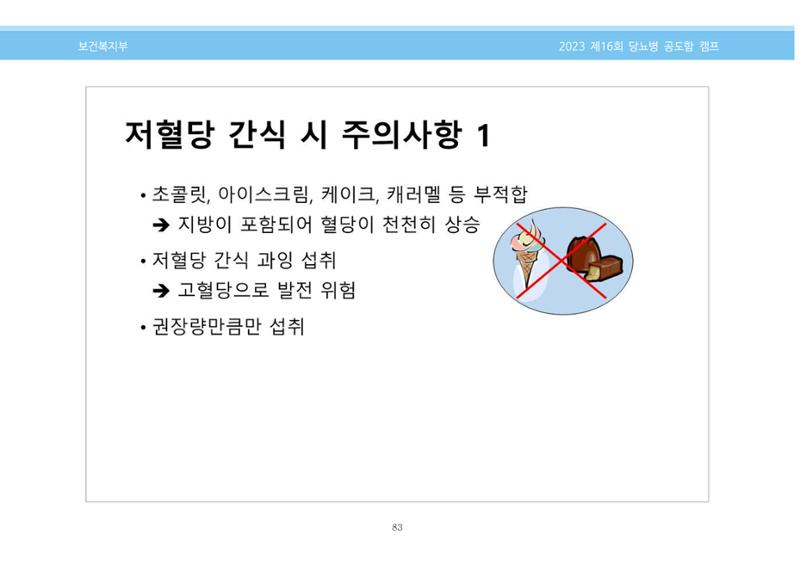 보건복지부

2023 제16회 당뇨병 공도함 캠프

저혈당 간식 시 주의사항 1

• 초콜릿, 아이스크림, 케이크, 캐러멜 등 부적합
➔ 지방이 포함되어 혈당이 천천히 상승

• 저혈당 간식 과잉 섭취
➔ 고혈당으로 발전 위험

• 권장량만큼만 섭취

83